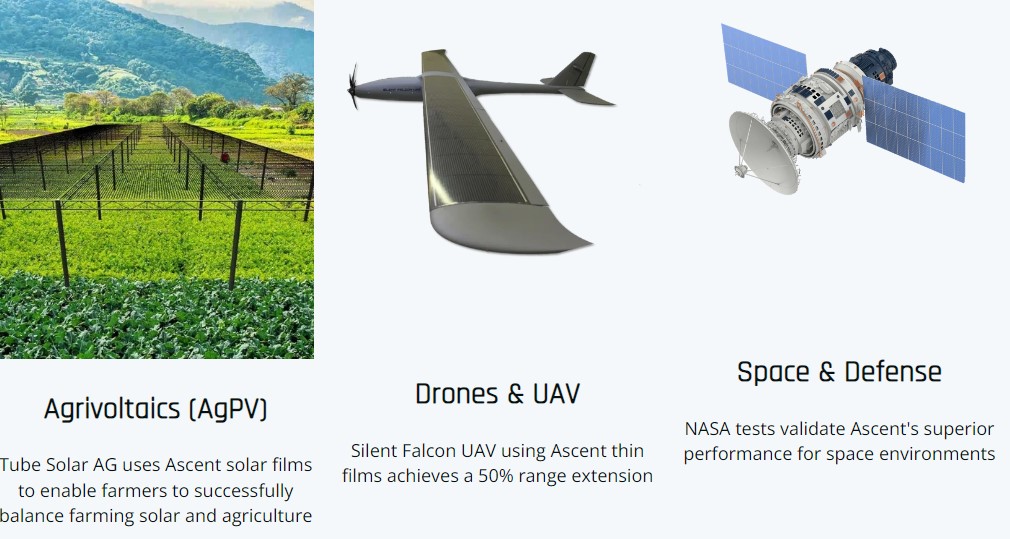 Agrivoltaics (AgPV)

Tube Solar AG uses Ascent solar films to enable farmers to successfully balance farming solar and agriculture

Drones & UAV

Silent Falcon UAV using Ascent thin films achieves a 50% range extension

Space & Defense

NASA tests validate Ascent's superior performance for space environments